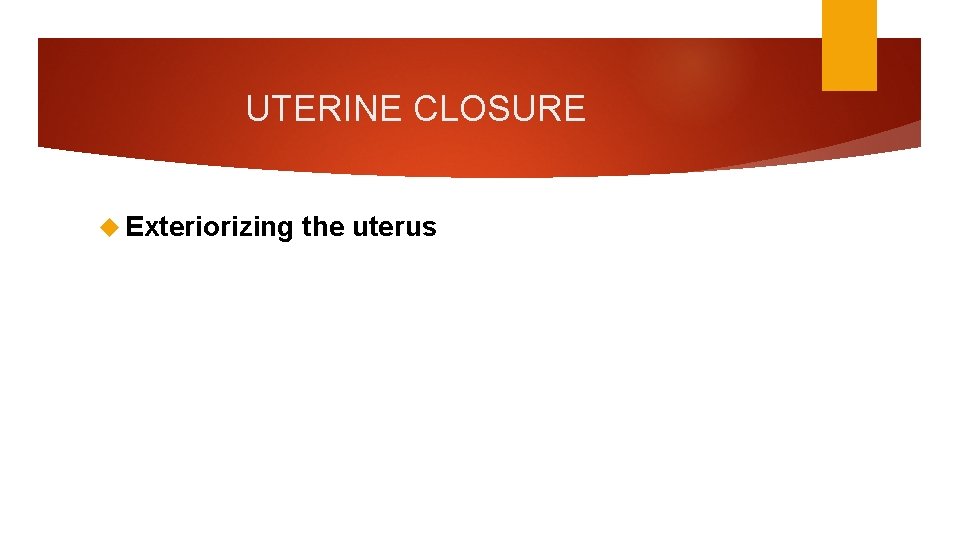 UTERINE CLOSURE

Exteriorizing the uterus